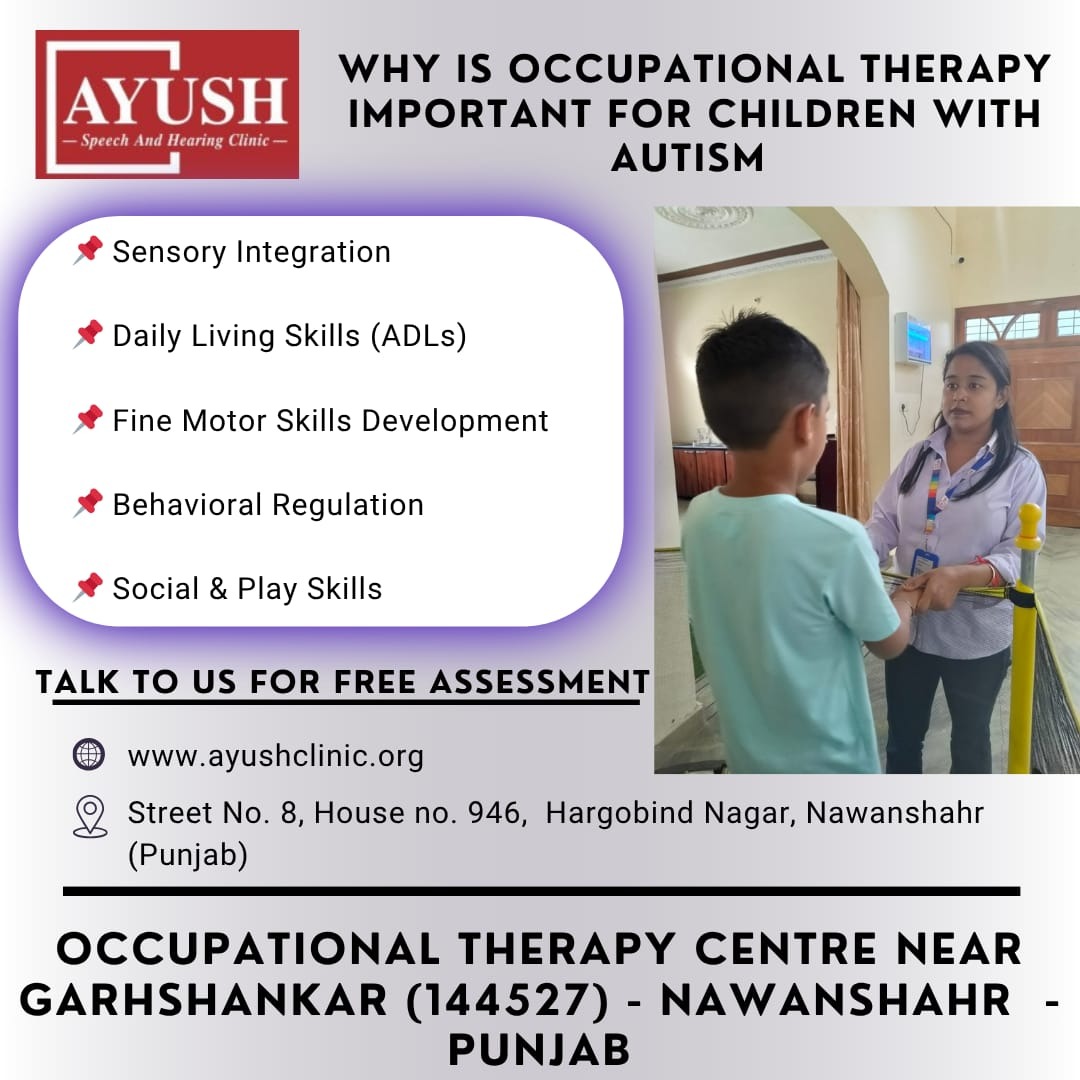 AYUSH
— Speech And Hearing Clinic —

WHY IS OCCUPATIONAL THERAPY IMPORTANT FOR CHILDREN WITH AUTISM

📌 Sensory Integration

📌 Daily Living Skills (ADLs)

📌 Fine Motor Skills Development

📌 Behavioral Regulation

📌 Social & Play Skills

TALK TO US FOR FREE ASSESSMENT

www.ayushclinic.org

Street No. 8, House no. 946, Hargobind Nagar, Nawanshahr (Punjab)

OCCUPATIONAL THERAPY CENTRE NEAR GARHSHANKAR (144527) - NAWANSHAHR - PUNJAB